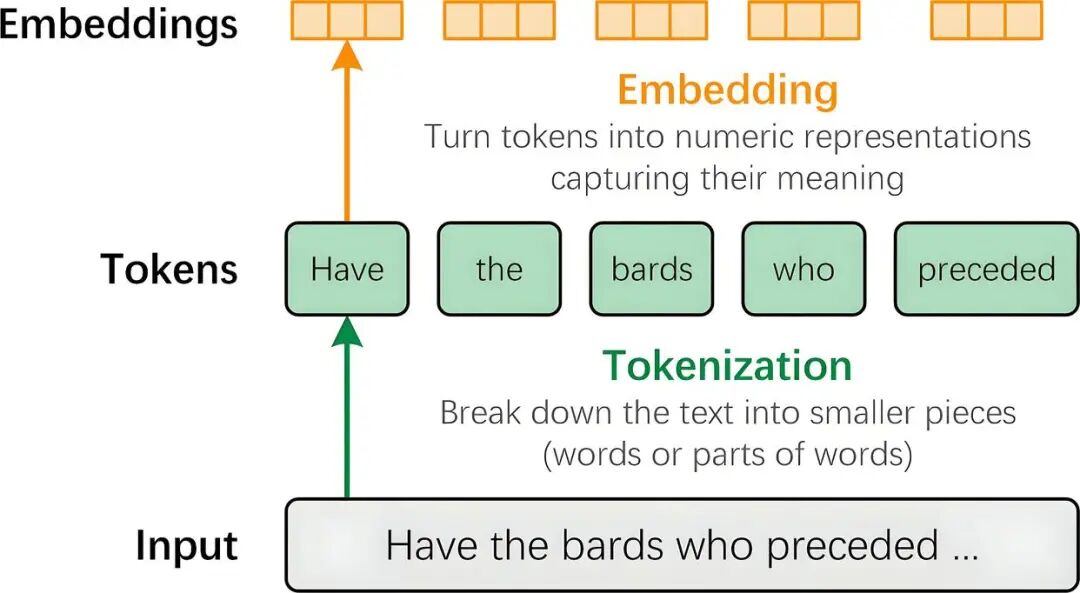 Embeddings

Embedding
Turn tokens into numeric representations capturing their meaning

Tokens

Have the bards who preceded

Tokenization
Break down the text into smaller pieces (words or parts of words)

Input

Have the bards who preceded ...